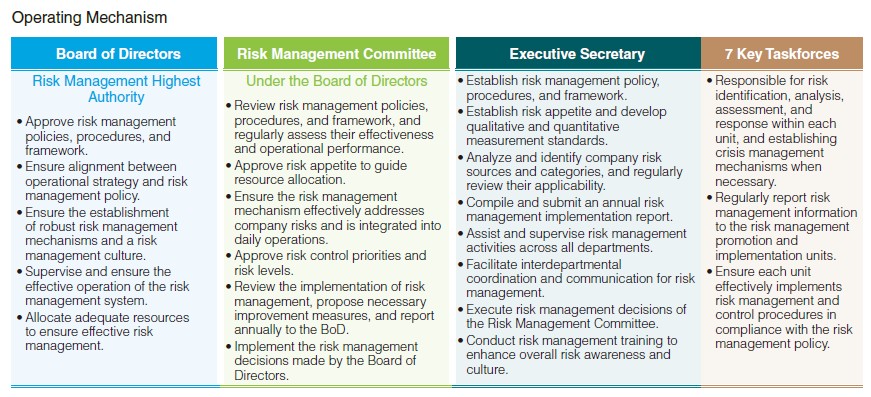 Operating Mechanism

Board of Directors

Risk Management Highest Authority

• Approve risk management policies, procedures, and framework.
• Ensure alignment between operational strategy and risk management policy.
• Ensure the establishment of robust risk management mechanisms and a risk management culture.
• Supervise and ensure the effective operation of the risk management system.
• Allocate adequate resources to ensure effective risk management.

Risk Management Committee

Under the Board of Directors

• Review risk management policies, procedures, and framework, and regularly assess their effectiveness and operational performance.
• Approve risk appetite to guide resource allocation.
• Ensure the risk management mechanism effectively addresses company risks and is integrated into daily operations.
• Approve risk control priorities and risk levels.
• Review the implementation of risk management, propose necessary improvement measures, and report annually to the BoD.
• Implement the risk management decisions made by the Board of Directors.

Executive Secretary

• Establish risk management policy, procedures, and framework.
• Establish risk appetite and develop qualitative and quantitative measurement standards.
• Analyze and identify company risk sources and categories, and regularly review their applicability.
• Compile and submit an annual risk management implementation report.
• Assist and supervise risk management activities across all departments.
• Facilitate interdepartmental coordination and communication for risk management.
• Execute risk management decisions of the Risk Management Committee.
• Conduct risk management training to enhance overall risk awareness and culture.

7 Key Taskforces

• Responsible for risk identification, analysis, assessment, and response within each unit, and establishing crisis management mechanisms when necessary.
• Regularly report risk management information to the risk management promotion and implementation units.
• Ensure each unit effectively implements risk management and control procedures in compliance with the risk management policy.